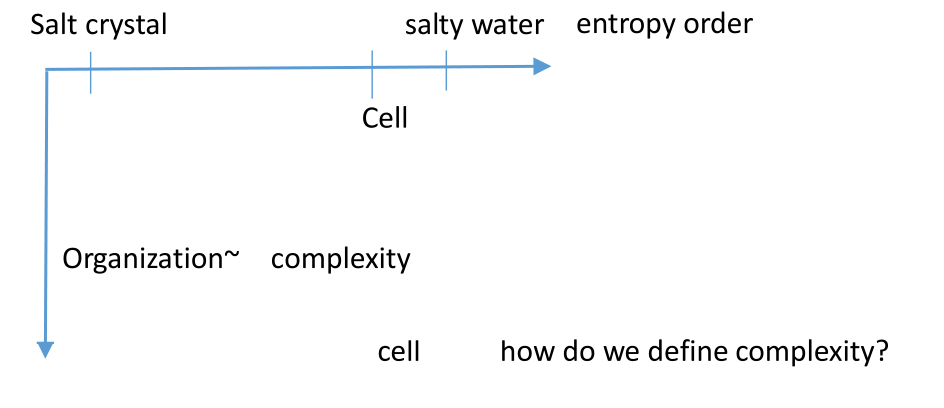 Salt crystal salty water entropy order

Cell

Organization~ complexity

cell how do we define complexity?